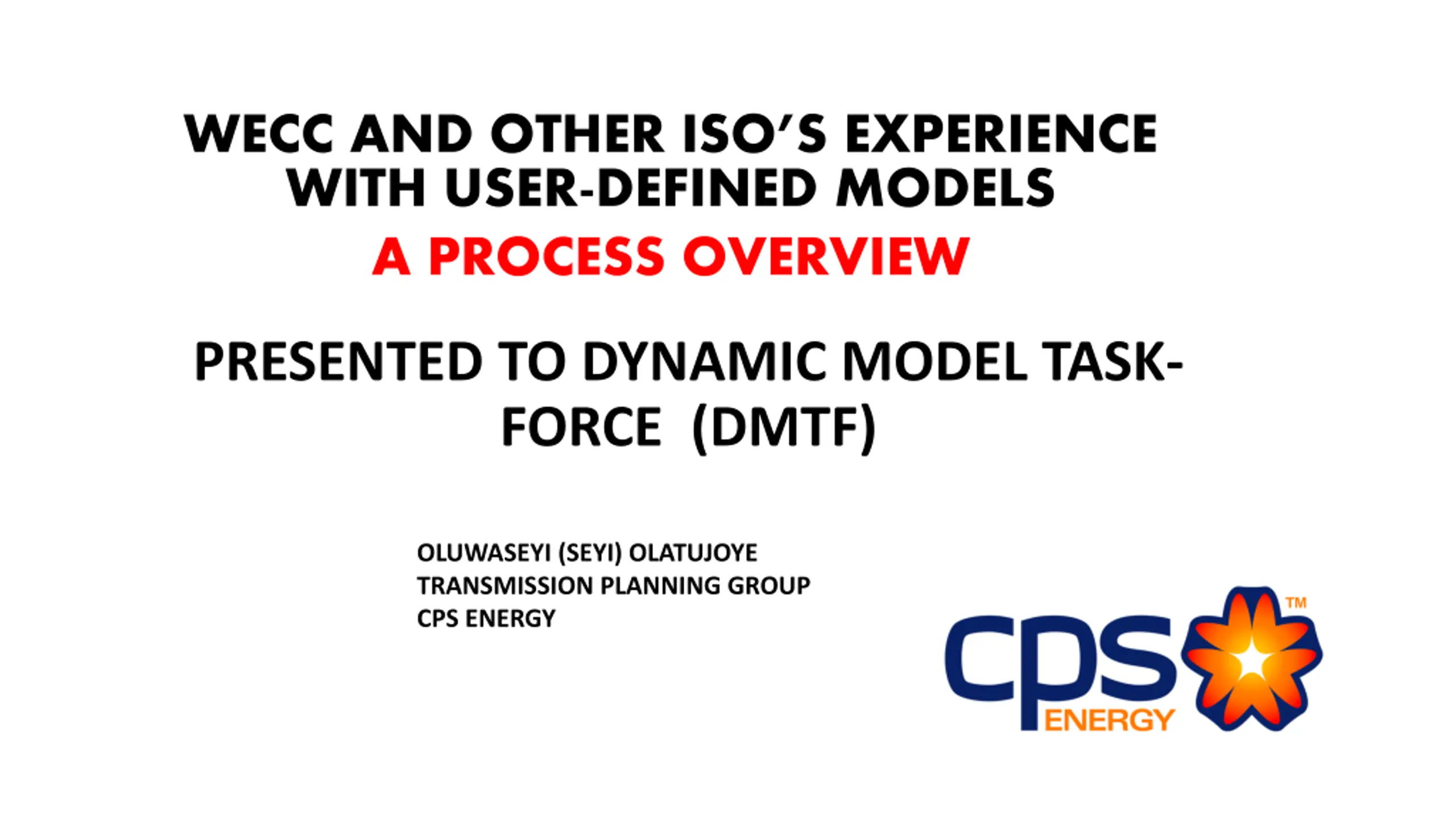 WECC AND OTHER ISO'S EXPERIENCE WITH USER-DEFINED MODELS

A PROCESS OVERVIEW

PRESENTED TO DYNAMIC MODEL TASK-FORCE (DMTF)

OLUWASEYI (SEYI) OLATUJOYE
TRANSMISSION PLANNING GROUP
CPS ENERGY

cps ENERGY ™